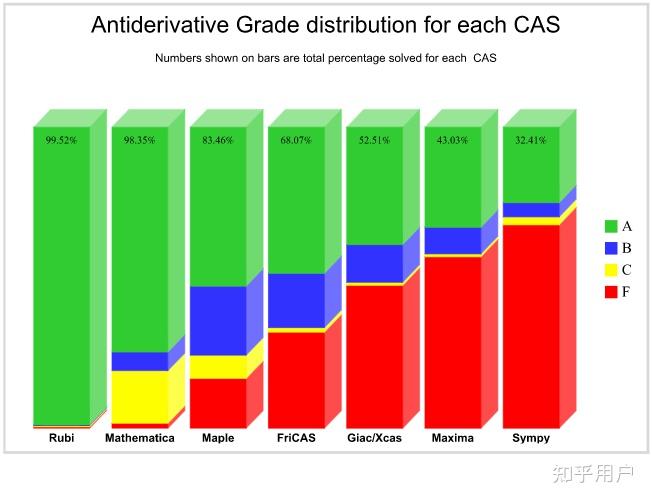 Antiderivative Grade distribution for each CAS

Numbers shown on bars are total percentage solved for each CAS

99.52%
98.35%
83.46%
68.07%
52.51%
43.03%
32.41%

A
B
C
F

Rubi
Mathematica
Maple
FriCAS
Giac/Xcas
Maxima
Sympy

知乎用户